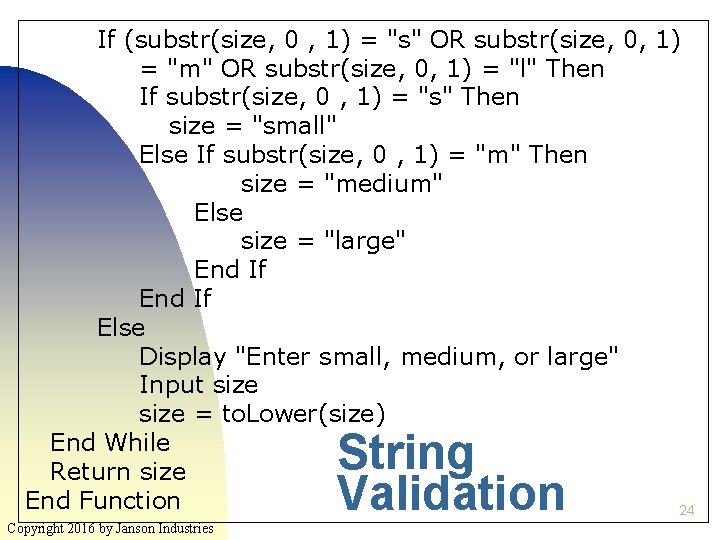 If (substr(size, 0 , 1) = "s" OR substr(size, 0, 1) = "m" OR substr(size, 0, 1) = "l" Then
If substr(size, 0 , 1) = "s" Then
size = "small"
Else If substr(size, 0 , 1) = "m" Then
size = "medium"
Else
size = "large"
End If
End If
Else
Display "Enter small, medium, or large"
Input size
size = toLower(size)
End While
Return size
End Function

String Validation

24

Copyright 2016 by Janson Industries